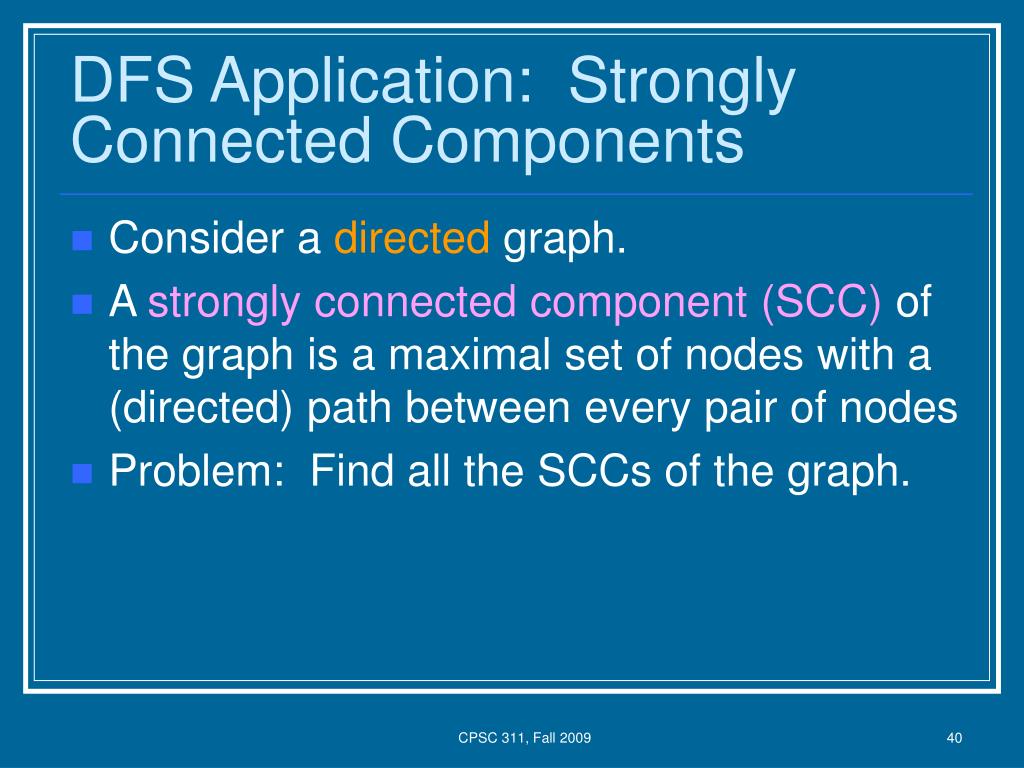 DFS Application: Strongly Connected Components

Consider a directed graph.
A strongly connected component (SCC) of the graph is a maximal set of nodes with a (directed) path between every pair of nodes
Problem: Find all the SCCs of the graph.

CPSC 311, Fall 2009

40